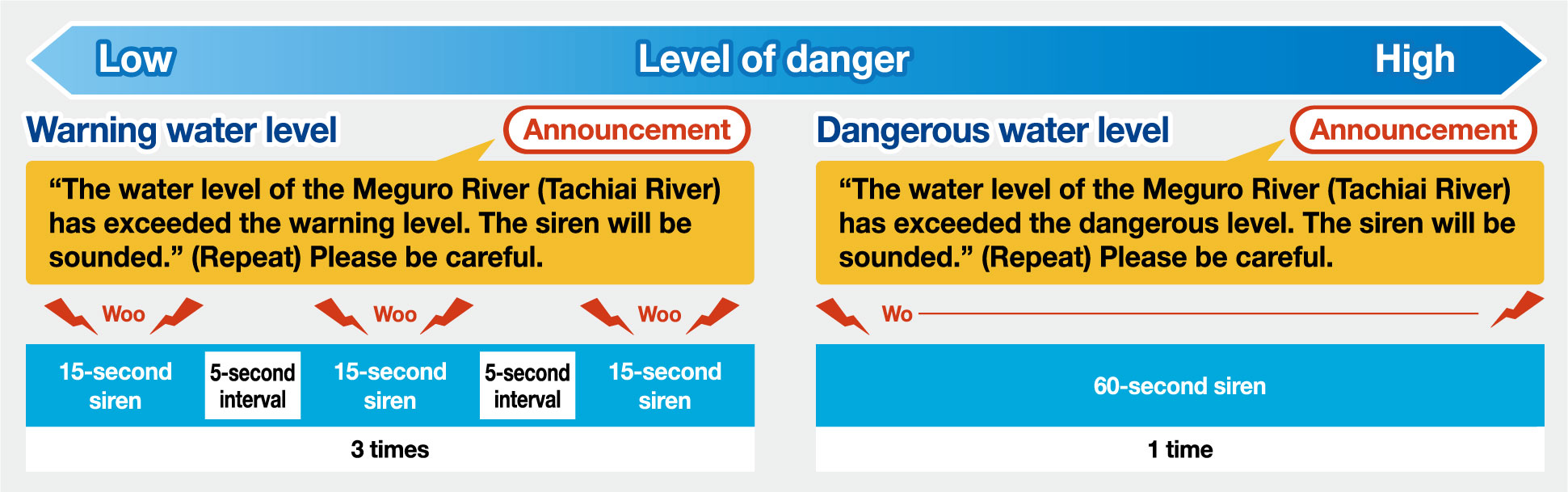 Low Level of danger High

Warning water level

Announcement

“The water level of the Meguro River (Tachiai River) has exceeded the warning level. The siren will be sounded.” (Repeat) Please be careful.

Woo Woo Woo

15-second siren

5-second interval

15-second siren

5-second interval

15-second siren

3 times

Dangerous water level

Announcement

“The water level of the Meguro River (Tachiai River) has exceeded the dangerous level. The siren will be sounded.” (Repeat) Please be careful.

Wo

60-second siren

1 time